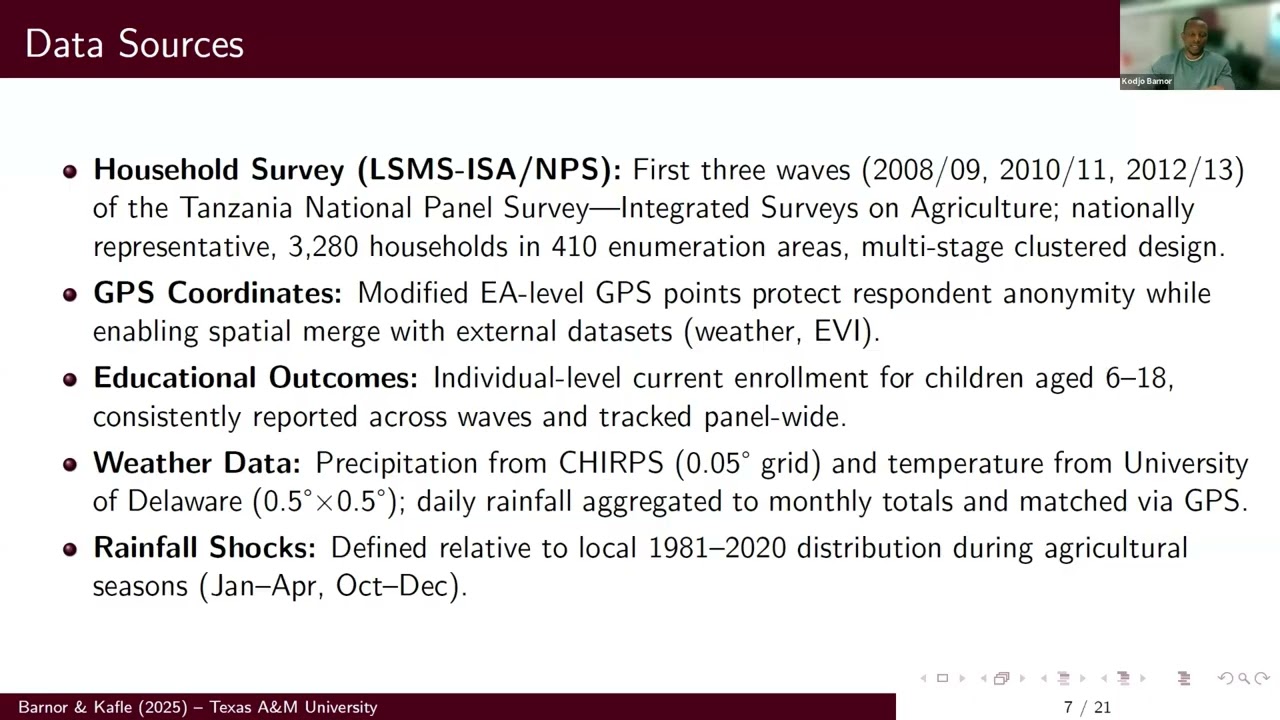 Data Sources

Kodjo Barnor

- **Household Survey (LSMS-ISA/NPS):** First three waves (2008/09, 2010/11, 2012/13) of the Tanzania National Panel Survey—Integrated Surveys on Agriculture; nationally representative, 3,280 households in 410 enumeration areas, multi-stage clustered design.
- **GPS Coordinates:** Modified EA-level GPS points protect respondent anonymity while enabling spatial merge with external datasets (weather, EVI).
- **Educational Outcomes:** Individual-level current enrollment for children aged 6–18, consistently reported across waves and tracked panel-wide.
- **Weather Data:** Precipitation from CHIRPS ($0.05^\circ$ grid) and temperature from University of Delaware ($0.5^\circ \times 0.5^\circ$); daily rainfall aggregated to monthly totals and matched via GPS.
- **Rainfall Shocks:** Defined relative to local 1981–2020 distribution during agricultural seasons (Jan–Apr, Oct–Dec).

Barnor & Kafle (2025) – Texas A&M University

7 / 21